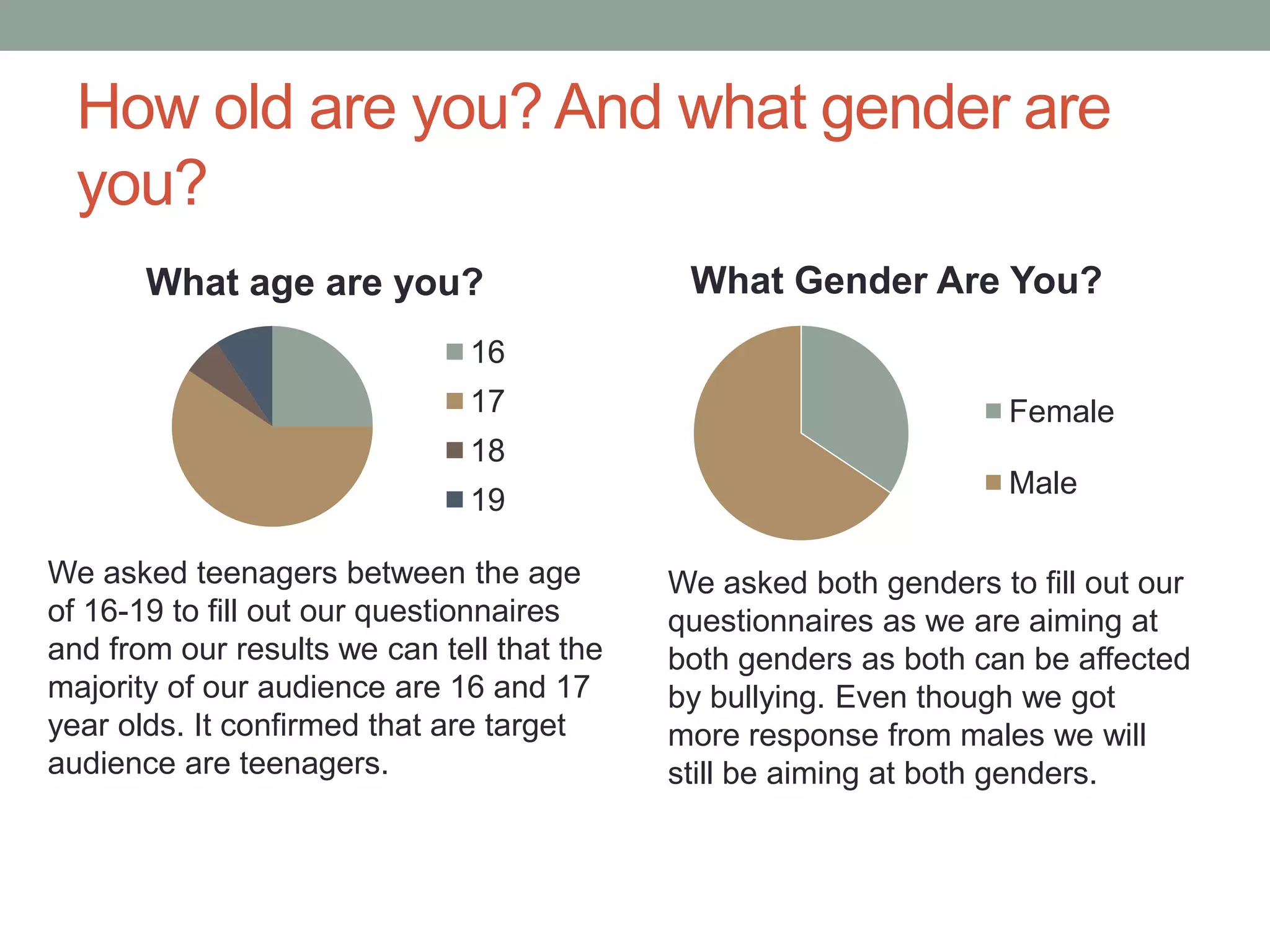 How old are you? And what gender are you?

What age are you?

16
17
18
19

We asked teenagers between the age of 16-19 to fill out our questionnaires and from our results we can tell that the majority of our audience are 16 and 17 year olds. It confirmed that are target audience are teenagers.

What Gender Are You?

Female
Male

We asked both genders to fill out our questionnaires as we are aiming at both genders as both can be affected by bullying. Even though we got more response from males we will still be aiming at both genders.